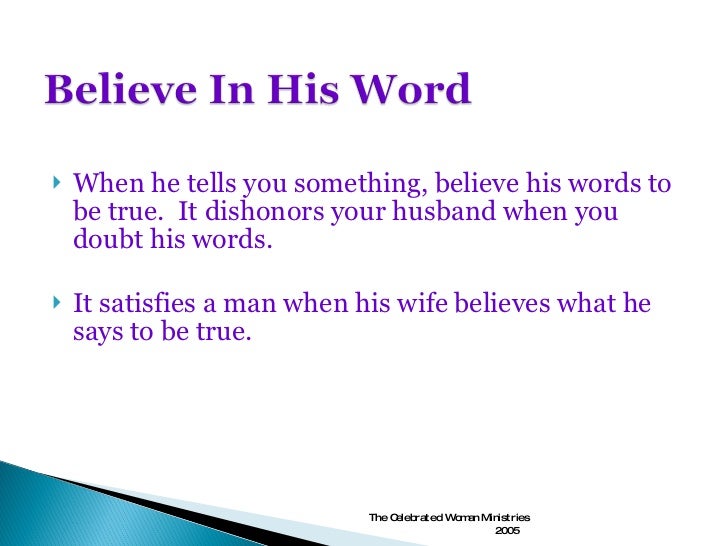 Believe In His Word

When he tells you something, believe his words to be true.  It dishonors your husband when you doubt his words.

It satisfies a man when his wife believes what he says to be true.

The Celebrated Woman Ministries
2005